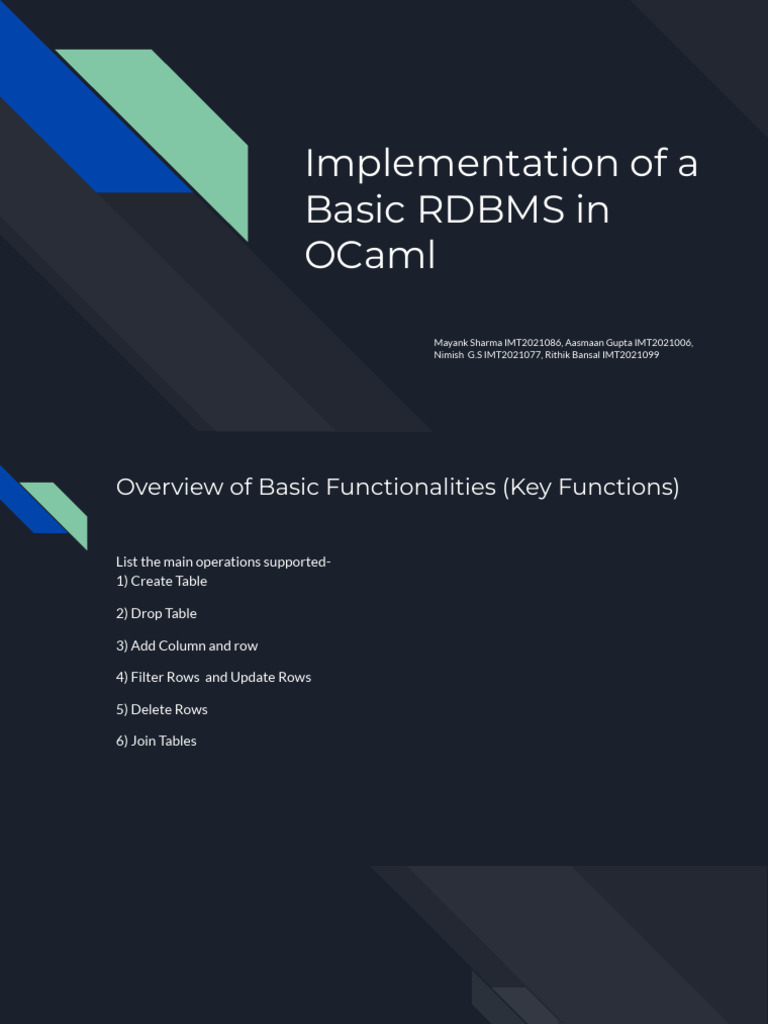 Implementation of a Basic RDBMS in OCaml

Mayank Sharma IMT2021086, Aasmaan Gupta IMT2021006, Nimish G.S IMT2021077, Rithik Bansal IMT2021099

Overview of Basic Functionalities (Key Functions)

List the main operations supported-
1) Create Table

2) Drop Table

3) Add Column and row

4) Filter Rows and Update Rows

5) Delete Rows

6) Join Tables